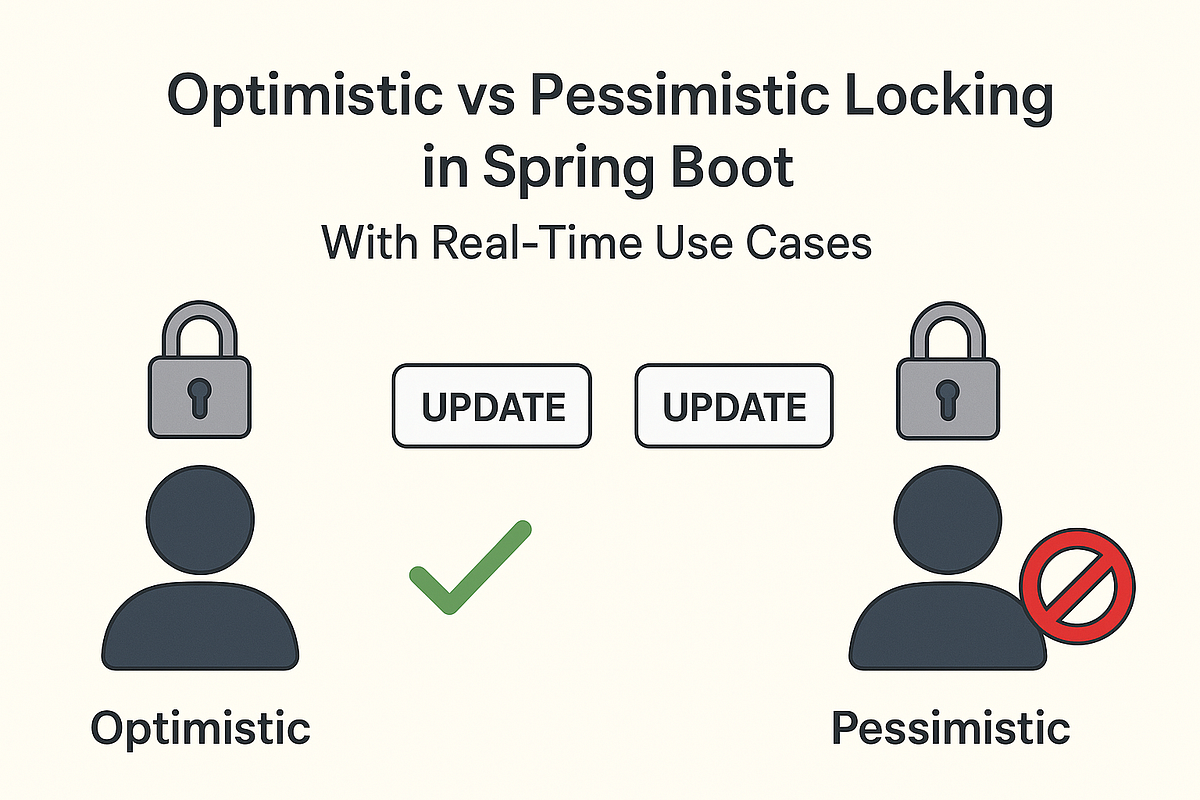 Optimistic vs Pessimistic Locking in Spring Boot

With Real-Time Use Cases

UPDATE

UPDATE

Optimistic

Pessimistic